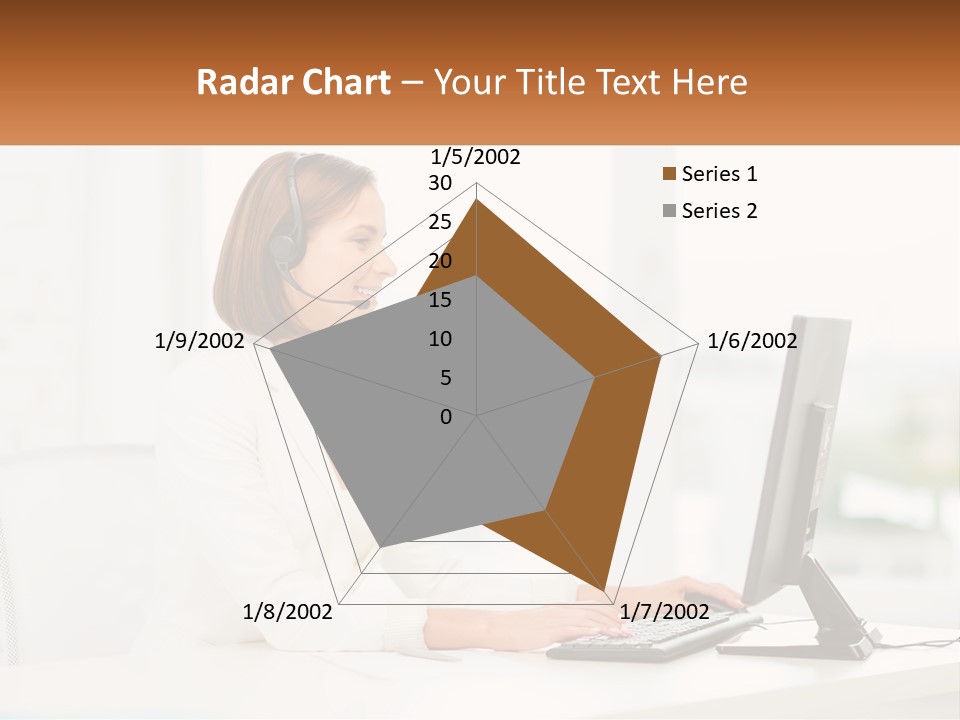 Radar Chart – Your Title Text Here

1/5/2002
30
25
20
15
10
5
0
1/6/2002
1/7/2002
1/8/2002
1/9/2002

Series 1
Series 2